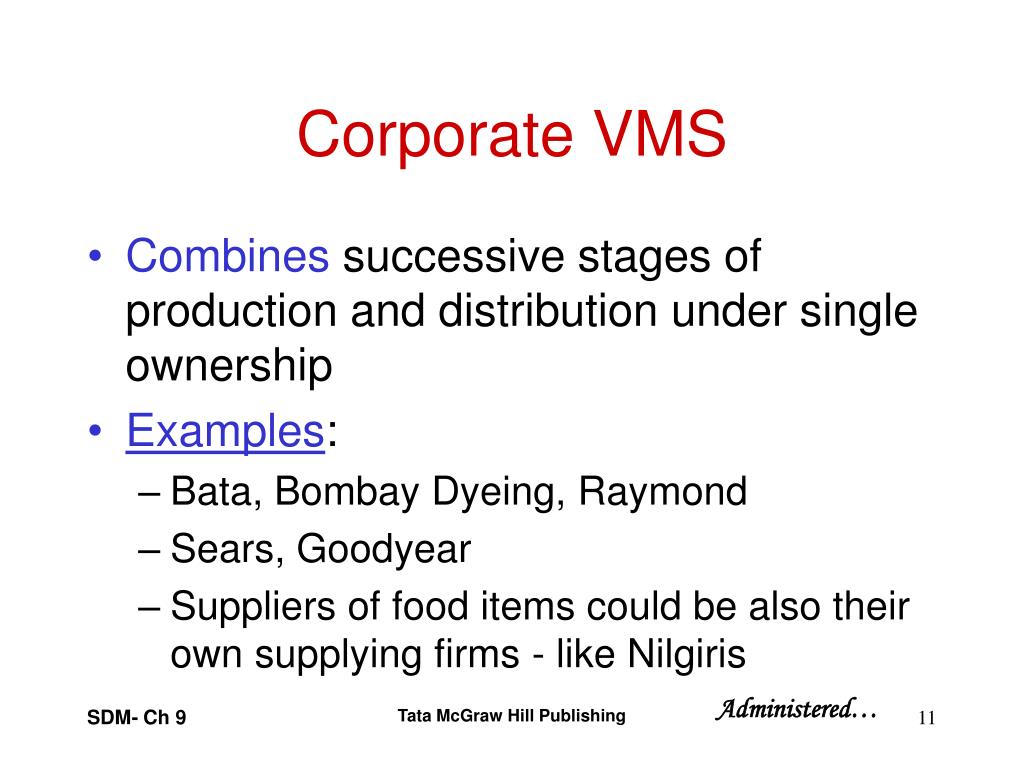 Corporate VMS

• Combines successive stages of production and distribution under single ownership
• Examples:
– Bata, Bombay Dyeing, Raymond
– Sears, Goodyear
– Suppliers of food items could be also their own supplying firms - like Nilgiris

SDM- Ch 9
Tata McGraw Hill Publishing
Administered…
11